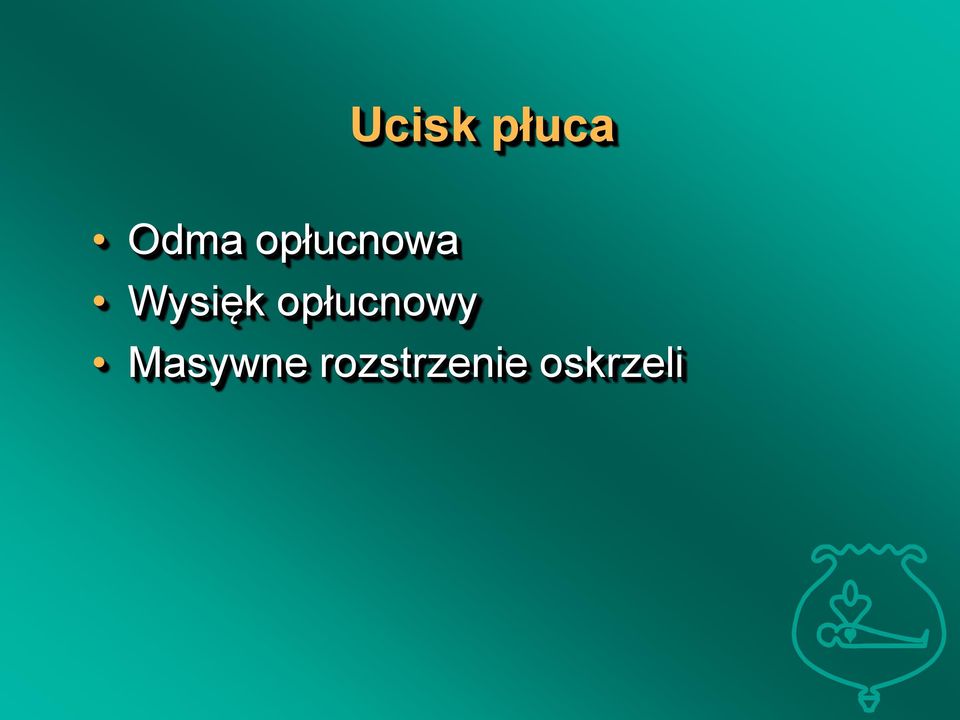 Ucisk płuca

• Odma opłucnowa
• Wysięk opłucnowy
• Masywne rozstrzenie oskrzeli